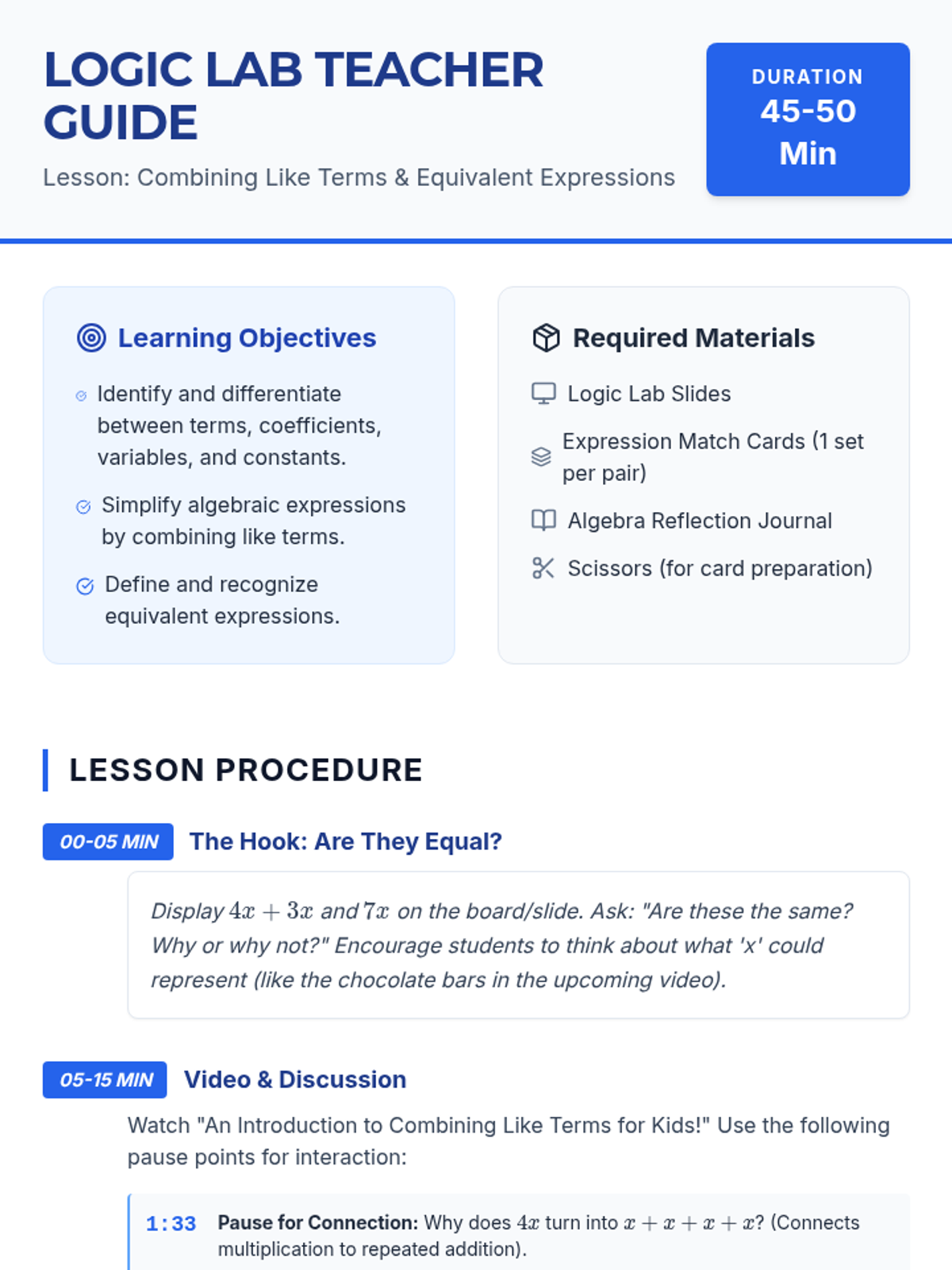 LOGIC LAB TEACHER GUIDE

Lesson: Combining Like Terms & Equivalent Expressions

DURATION
45-50 Min

Learning Objectives

Identify and differentiate between terms, coefficients, variables, and constants.

Simplify algebraic expressions by combining like terms.

Define and recognize equivalent expressions.

Required Materials

Logic Lab Slides

Expression Match Cards (1 set per pair)

Algebra Reflection Journal

Scissors (for card preparation)

LESSON PROCEDURE

00-05 MIN The Hook: Are They Equal?

Display $4x + 3x$ and $7x$ on the board/slide. Ask: "Are these the same? Why or why not?" Encourage students to think about what 'x' could represent (like the chocolate bars in the upcoming video).

05-15 MIN Video & Discussion

Watch "An Introduction to Combining Like Terms for Kids!" Use the following pause points for interaction:

1:33 Pause for Connection: Why does $4x$ turn into $x + x + x + x$? (Connects multiplication to repeated addition).